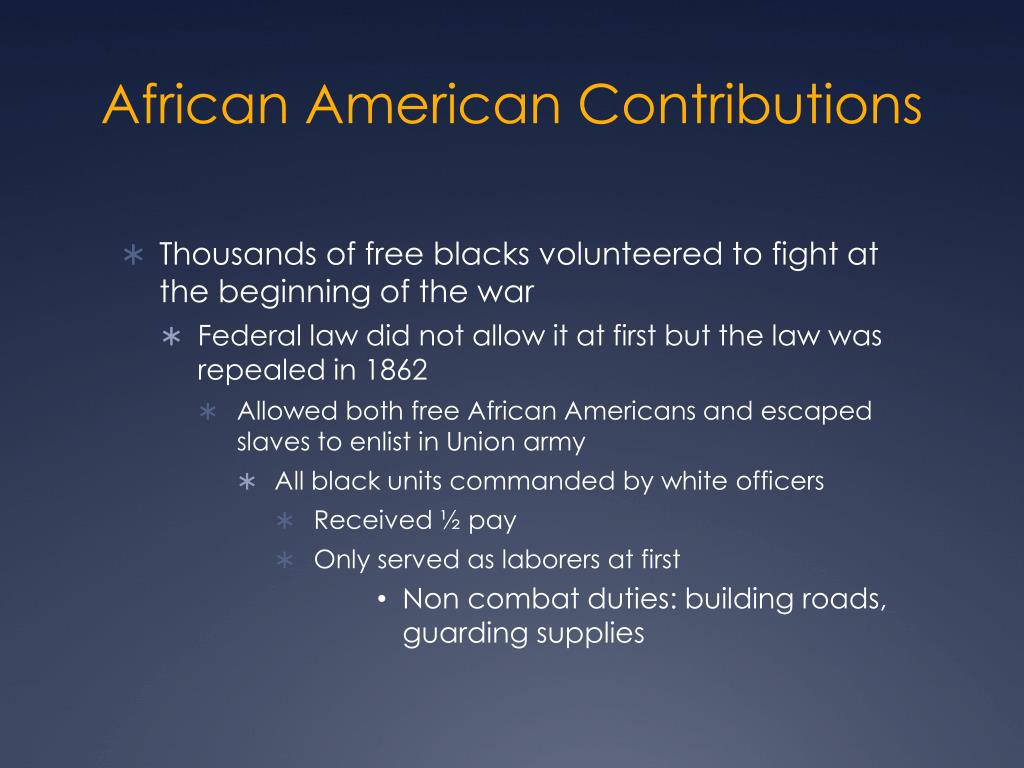 African American Contributions

∗ Thousands of free blacks volunteered to fight at the beginning of the war
∗ Federal law did not allow it at first but the law was repealed in 1862
∗ Allowed both free African Americans and escaped slaves to enlist in Union army
∗ All black units commanded by white officers
∗ Received ½ pay
∗ Only served as laborers at first
• Non combat duties: building roads, guarding supplies